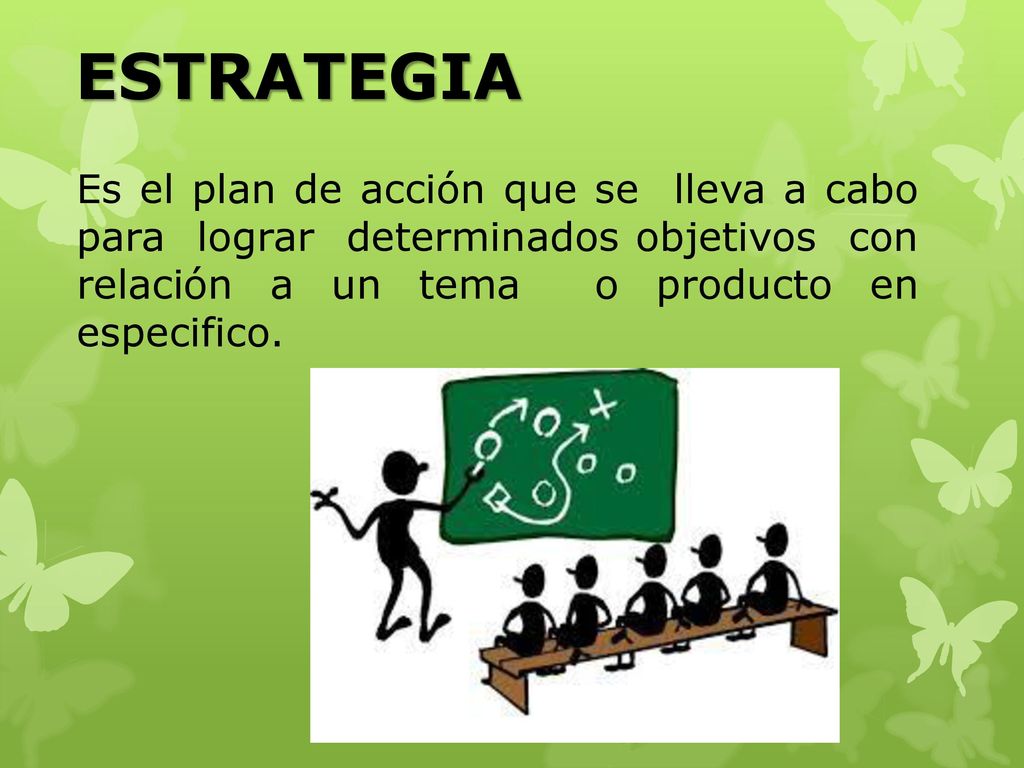 ESTRATEGIA

Es el plan de acción que se lleva a cabo para lograr determinados objetivos con relación a un tema o producto en especifico.